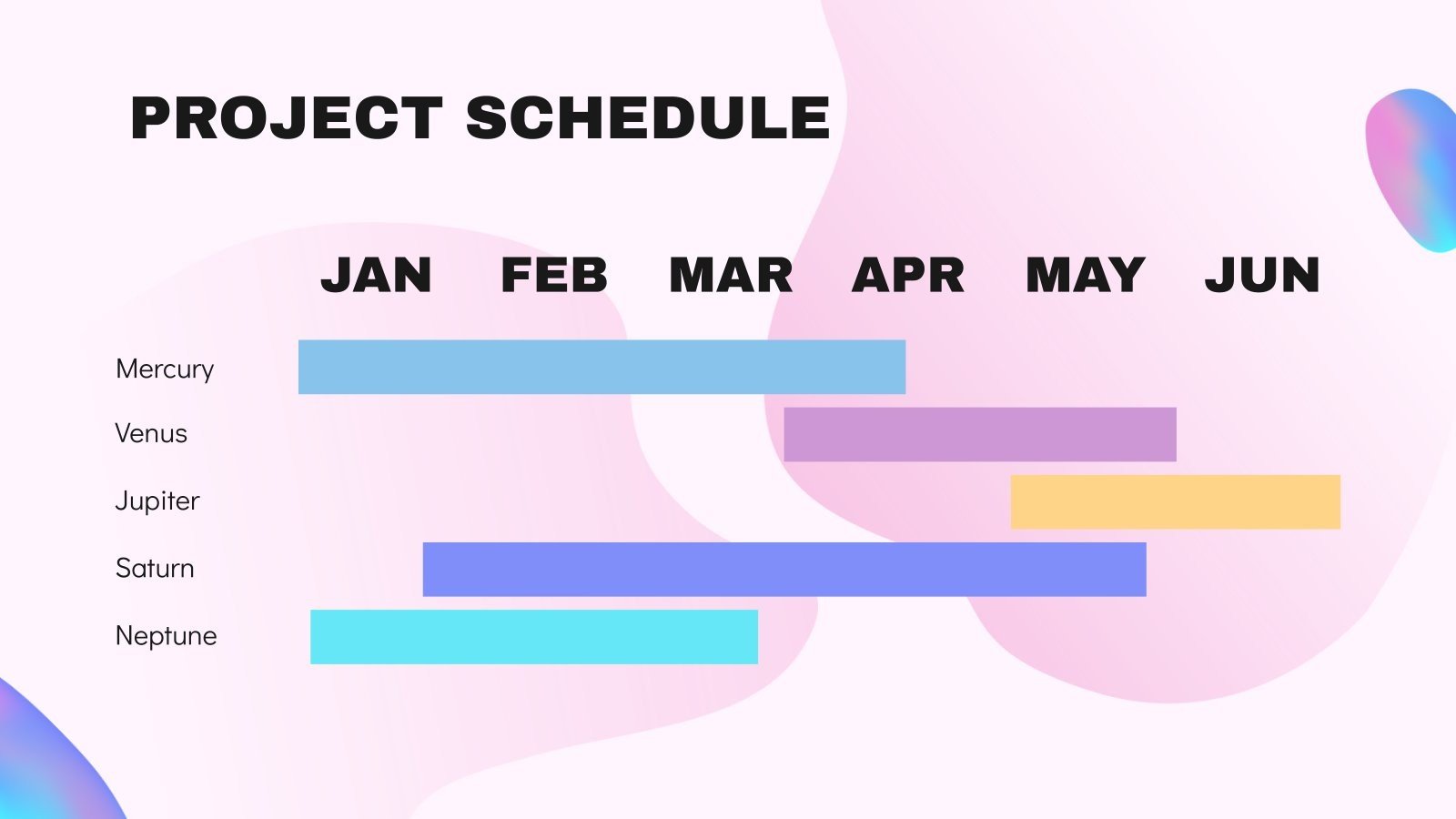 PROJECT SCHEDULE

JAN FEB MAR APR MAY JUN

Mercury

Venus

Jupiter

Saturn

Neptune